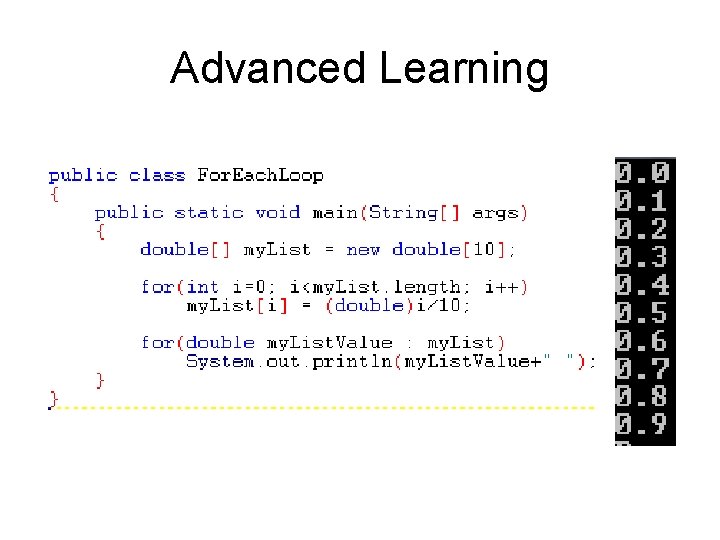 Advanced Learning

public class ForEachLoop
{
    public static void main(String[] args)
    {
        double[] myList = new double[10];

        for(int i=0; i<myList.length; i++)
            myList[i] = (double)i/10;

        for(double myListValue : myList)
            System.out.println(myListValue+" ");
    }
}

0.0
0.1
0.2
0.3
0.4
0.5
0.6
0.7
0.8
0.9